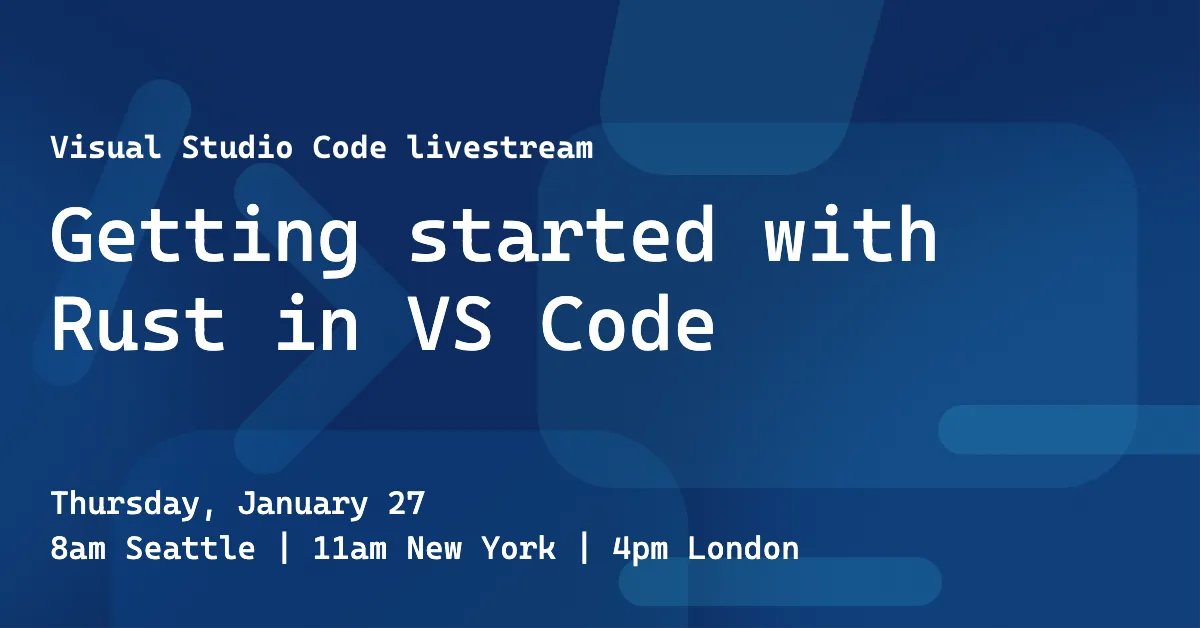 Visual Studio Code livestream

Getting started with Rust in VS Code

Thursday, January 27
8am Seattle | 11am New York | 4pm London